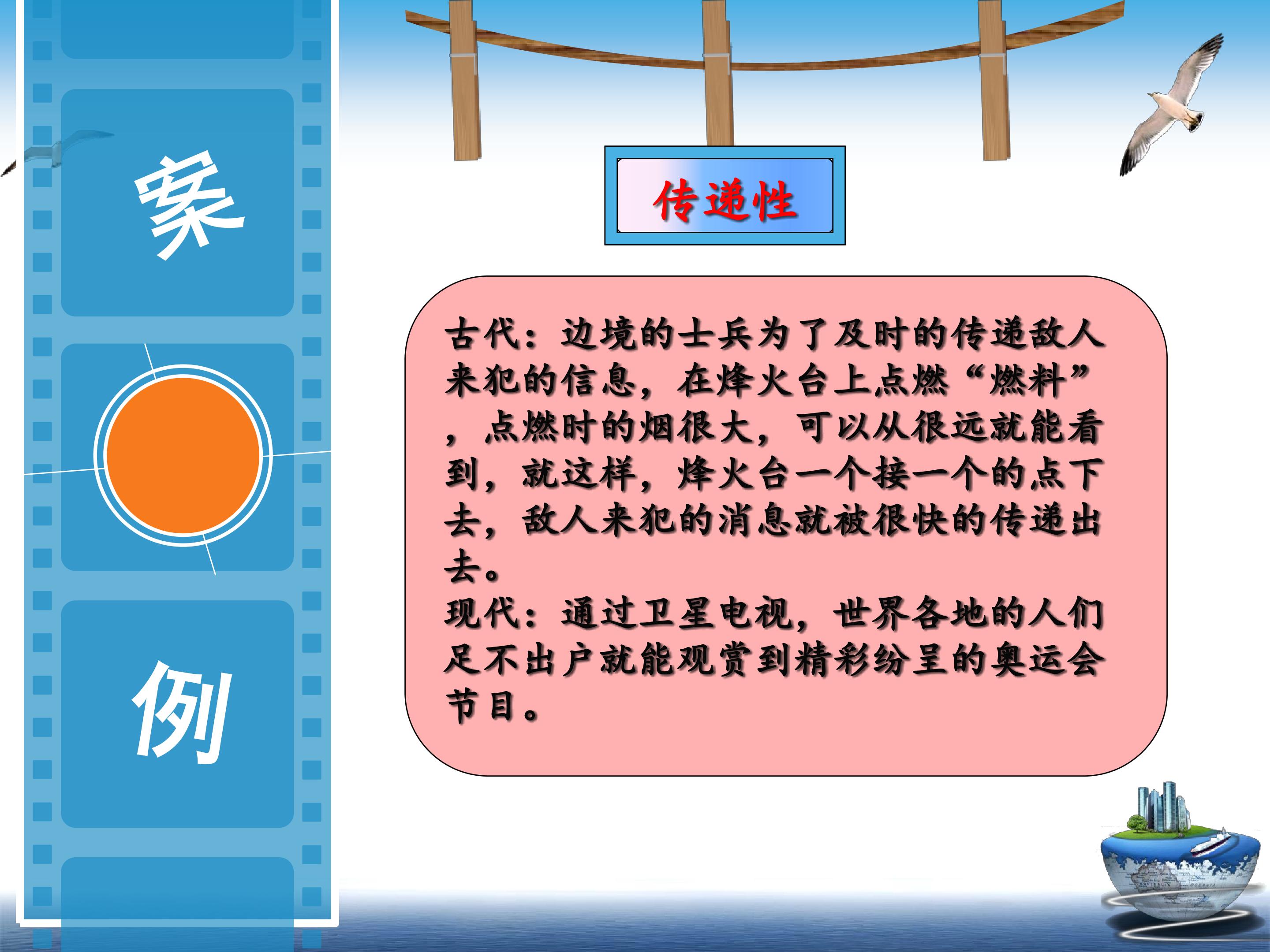 案

例

传递性

古代：边境的士兵为了及时的传递敌人来犯的信息，在烽火台上点燃“燃料”，点燃时的烟很大，可以从很远就能看到，就这样，烽火台一个接一个的点下去，敌人来犯的消息就被很快的传递出去。
现代：通过卫星电视，世界各地的人们足不出户就能观赏到精彩纷呈的奥运会节目。